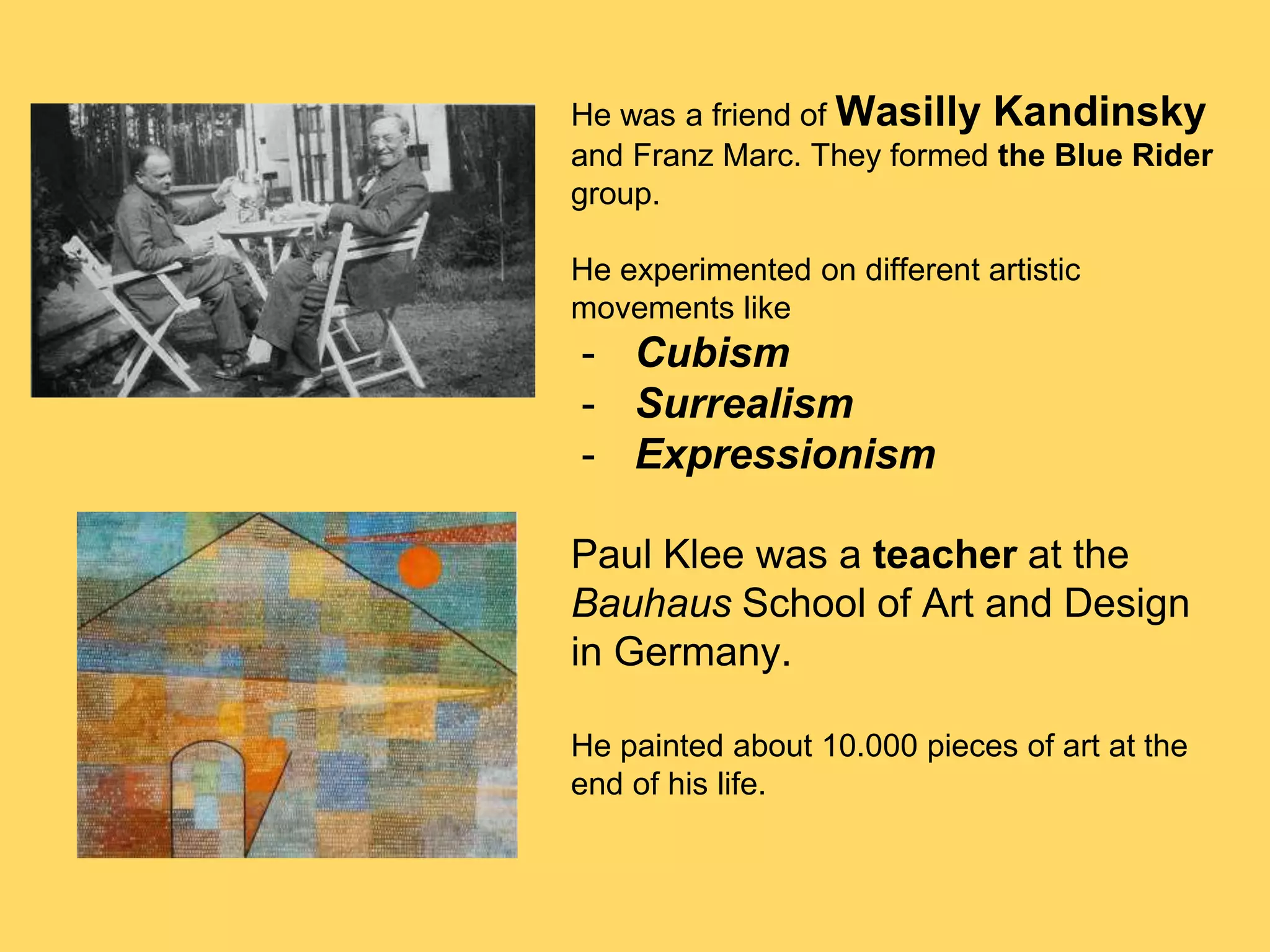 He was a friend of Wasilly Kandinsky and Franz Marc. They formed the Blue Rider group.

He experimented on different artistic movements like

- Cubism
- Surrealism
- Expressionism

Paul Klee was a teacher at the Bauhaus School of Art and Design in Germany.

He painted about 10.000 pieces of art at the end of his life.